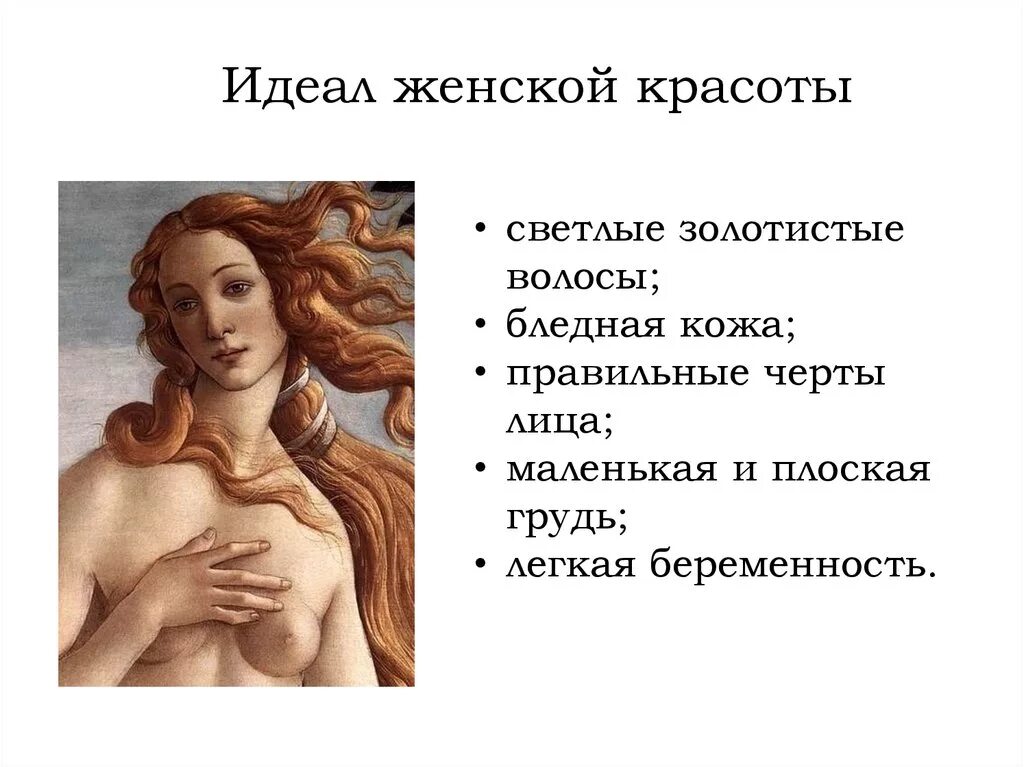 Идеал женской красоты

• светлые золотистые волосы;
• бледная кожа;
• правильные черты лица;
• маленькая и плоская грудь;
• легкая беременность.